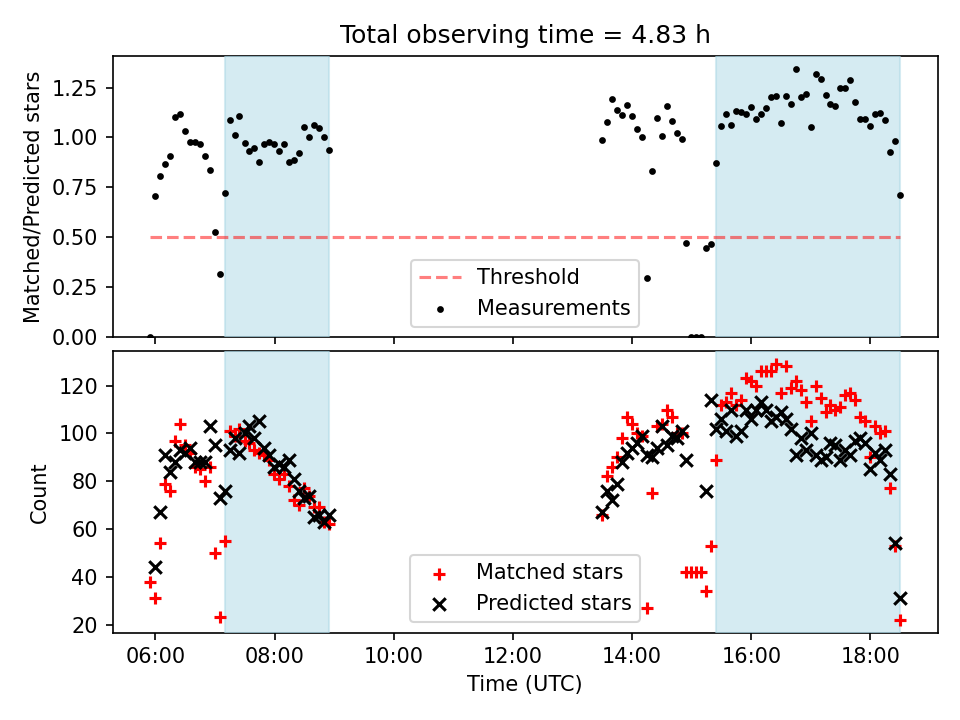 Total observing time = 4.83 h

Matched/Predicted stars

1.25
1.00
0.75
0.50
0.25
0.00

Threshold
Measurements

Count

120
100
80
60
40
20

Matched stars
Predicted stars

06:00
08:00
10:00
12:00
14:00
16:00
18:00

Time (UTC)